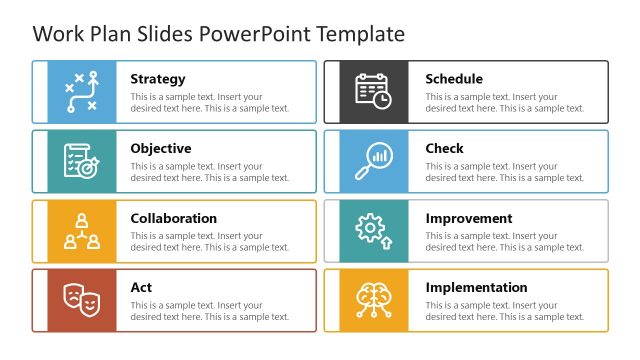 Work Plan Slides PowerPoint Template

Strategy
This is a sample text. Insert your desired text here. This is a sample text.

Objective
This is a sample text. Insert your desired text here. This is a sample text.

Collaboration
This is a sample text. Insert your desired text here. This is a sample text.

Act
This is a sample text. Insert your desired text here. This is a sample text.

Schedule
This is a sample text. Insert your desired text here. This is a sample text.

Check
This is a sample text. Insert your desired text here. This is a sample text.

Improvement
This is a sample text. Insert your desired text here. This is a sample text.

Implementation
This is a sample text. Insert your desired text here. This is a sample text.